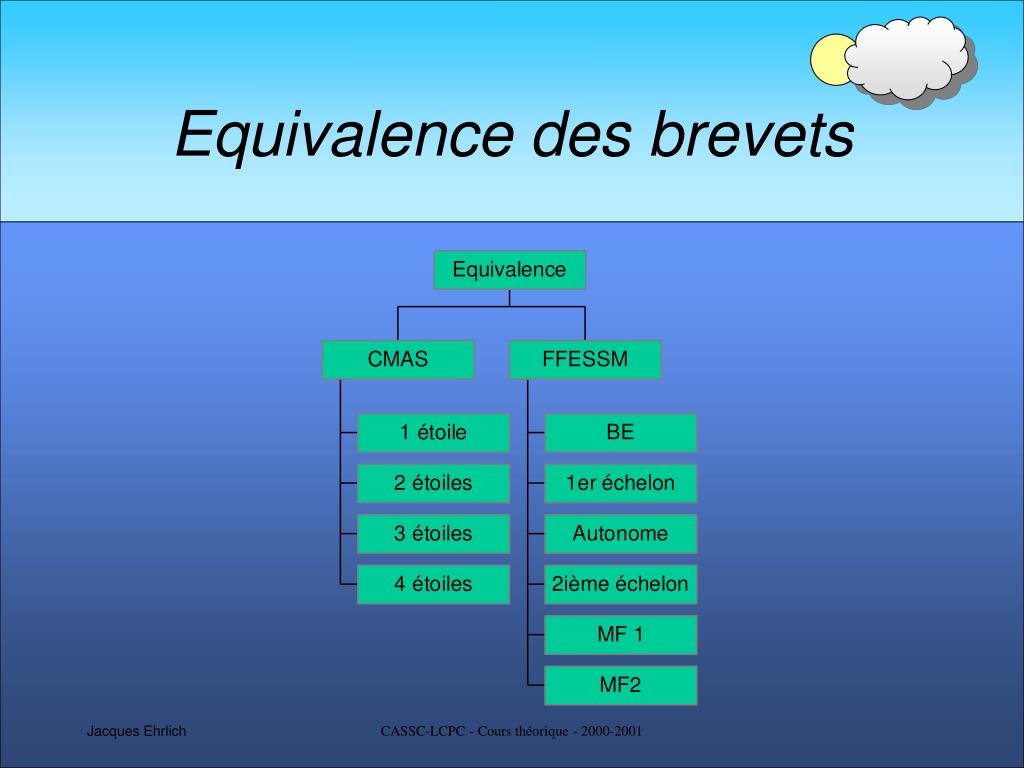 Equivalence des brevets

Equivalence

CMAS

1 étoile

2 étoiles

3 étoiles

4 étoiles

FFESSM

BE

1er échelon

Autonome

2ième échelon

MF 1

MF2

Jacques Ehrlich

CASSC-LCPC - Cours théorique - 2000-2001